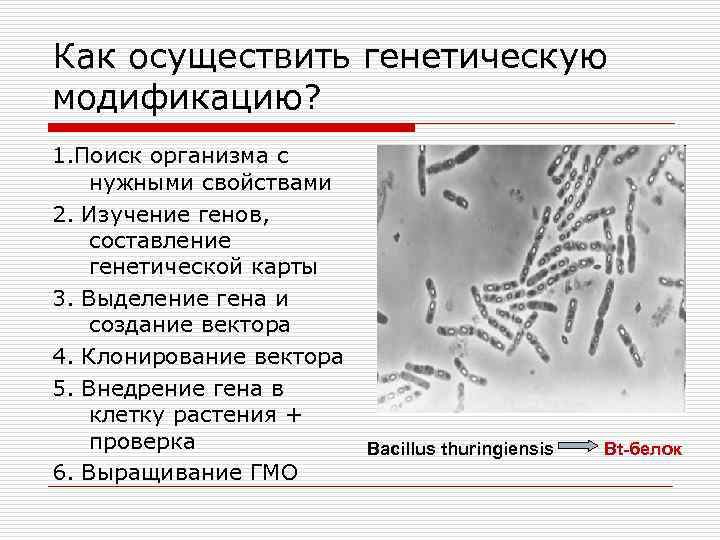 Как осуществить генетическую модификацию?

1.Поиск организма с нужными свойствами

2. Изучение генов, составление генетической карты

3. Выделение гена и создание вектора

4. Клонирование вектора

5. Внедрение гена в клетку растения + проверка

6. Выращивание ГМО

Bacillus thuringiensis Bt-белок